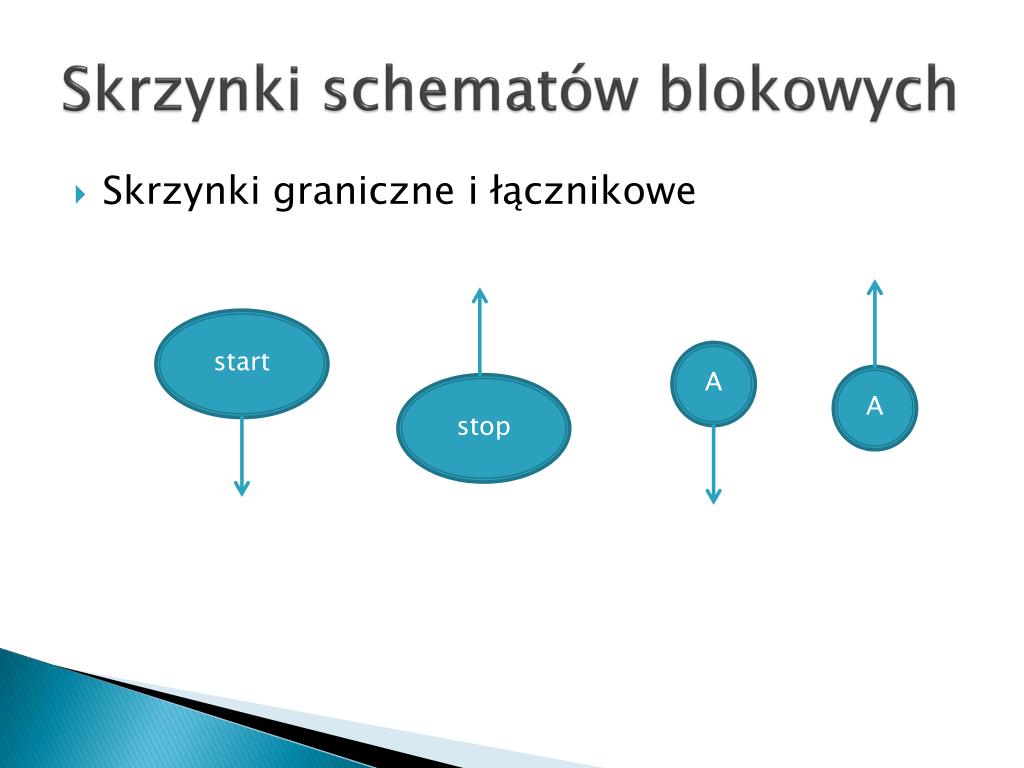 Skrzynki schematów blokowych

Skrzynki graniczne i łącznikowe

start

stop

A

A